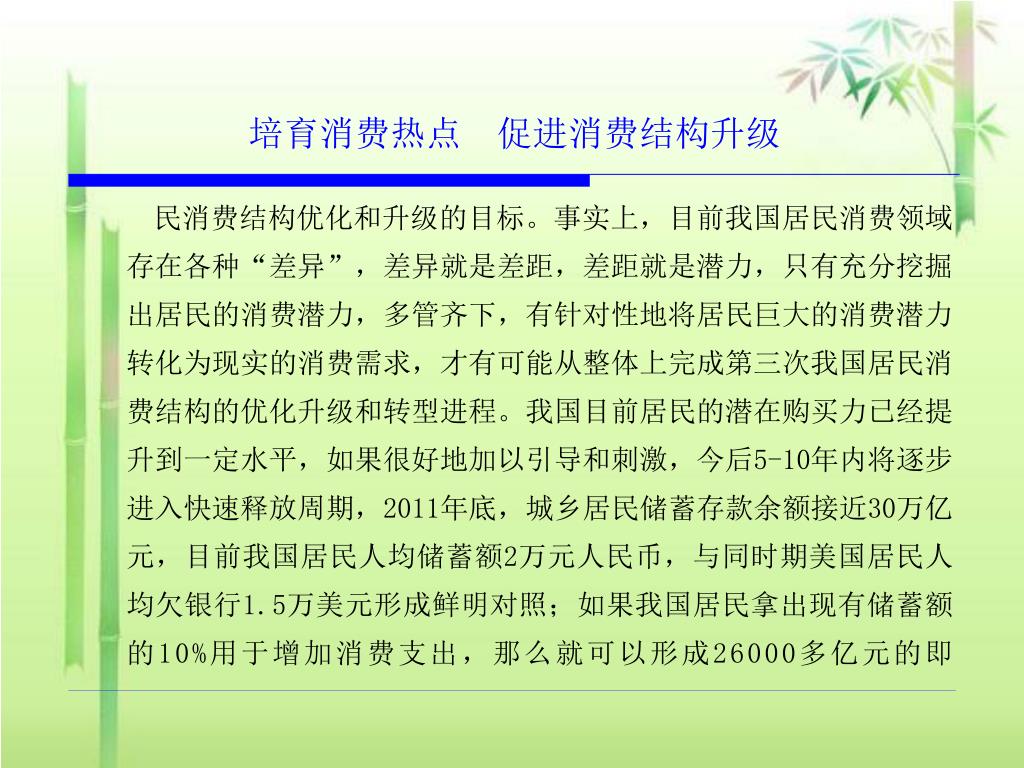 培育消费热点　促进消费结构升级

民消费结构优化和升级的目标。事实上，目前我国居民消费领域存在各种“差异”，差异就是差距，差距就是潜力，只有充分挖掘出居民的消费潜力，多管齐下，有针对性地将居民巨大的消费潜力转化为现实的消费需求，才有可能从整体上完成第三次我国居民消费结构的优化升级和转型进程。我国目前居民的潜在购买力已经提升到一定水平，如果很好地加以引导和刺激，今后5-10年内将逐步进入快速释放周期，2011年底，城乡居民储蓄存款余额接近30万亿元，目前我国居民人均储蓄额2万元人民币，与同时期美国居民人均欠银行1.5万美元形成鲜明对照；如果我国居民拿出现有储蓄额的10%用于增加消费支出，那么就可以形成26000多亿元的即